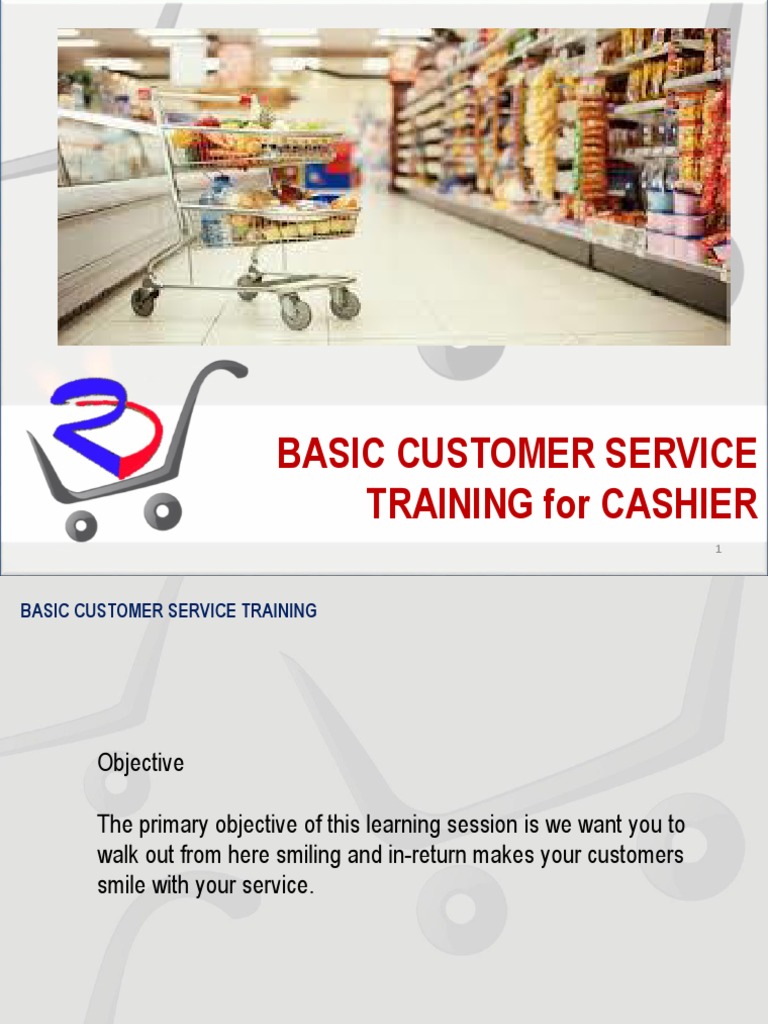 BASIC CUSTOMER SERVICE TRAINING for CASHIER

1

BASIC CUSTOMER SERVICE TRAINING

Objective

The primary objective of this learning session is we want you to walk out from here smiling and in-return makes your customers smile with your service.